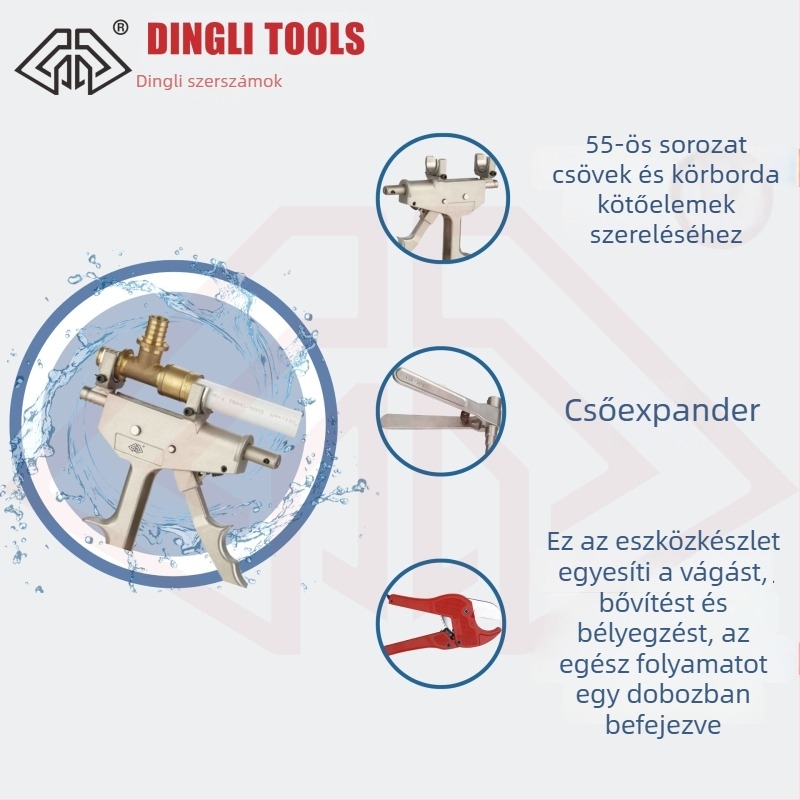 ®
DINGLI TOOLS
Dingli szerszámok

55-ös sorozat csövek és körborda kötőelemek szereléséhez

Csőexpander

Ez az eszközkészlet egyesíti a vágást, bővítést és bélyegzést, az egész folyamatot egy dobozban befejezve